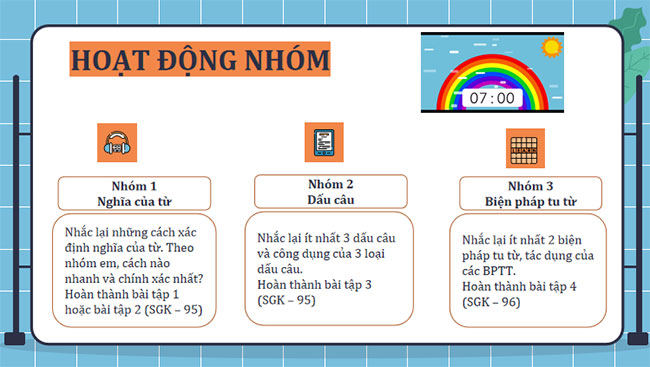 HOẠT ĐỘNG NHÓM

07 : 00

Nhóm 1
Nghĩa của từ

Nhắc lại những cách xác định nghĩa của từ. Theo nhóm em, cách nào nhanh và chính xác nhất?
Hoàn thành bài tập 1 hoặc bài tập 2 (SGK – 95)

Nhóm 2
Dấu câu

Nhắc lại ít nhất 3 dấu câu và công dụng của 3 loại dấu câu.
Hoàn thành bài tập 3 (SGK – 95)

Nhóm 3
Biện pháp tu từ

Nhắc lại ít nhất 2 biện pháp tu từ, tác dụng của các BPTT.
Hoàn thành bài tập 4 (SGK – 96)